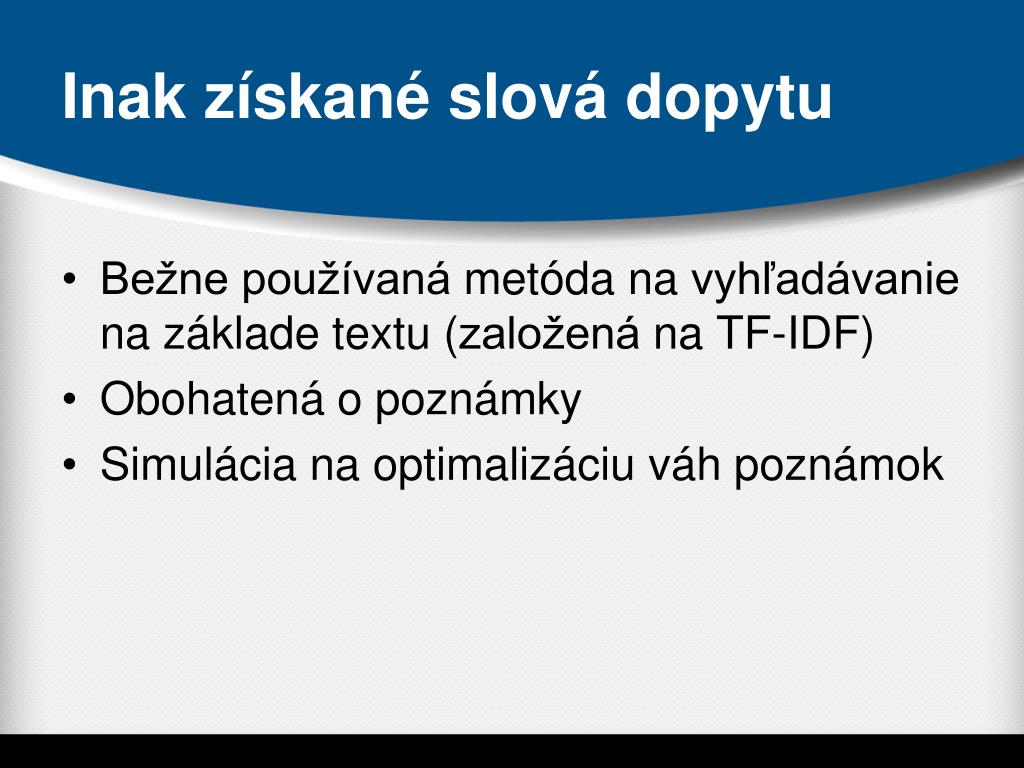 Inak získané slová dopytu

• Bežne používaná metóda na vyhľadávanie na základe textu (založená na TF-IDF)
• Obohatená o poznámky
• Simulácia na optimalizáciu váh poznámok